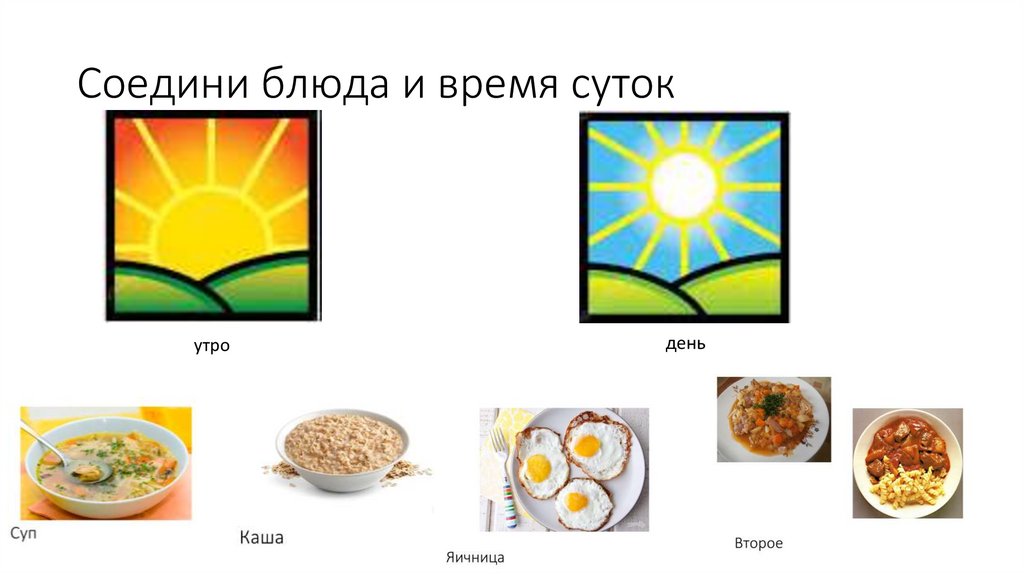 Соедини блюда и время суток

утро

день

Суп

Каша

Яичница

Второе